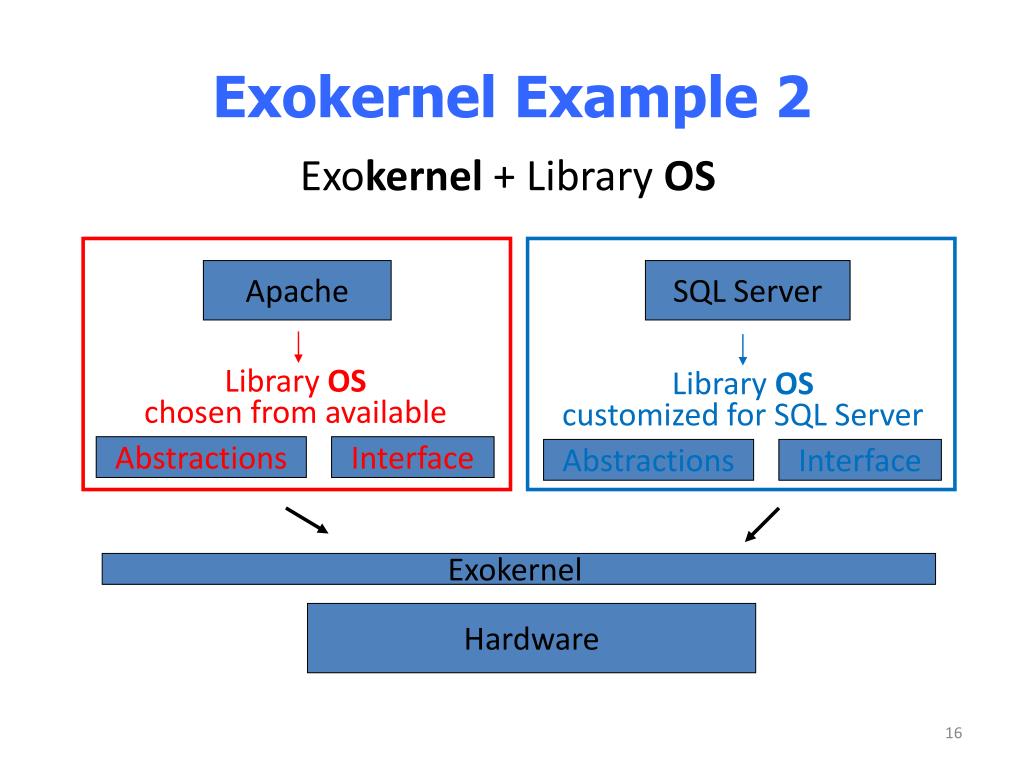 Exokernel Example 2

Exokernel + Library OS

Apache

Library OS
chosen from available

Abstractions

Interface

SQL Server

Library OS
customized for SQL Server

Abstractions

Interface

Exokernel

Hardware

16